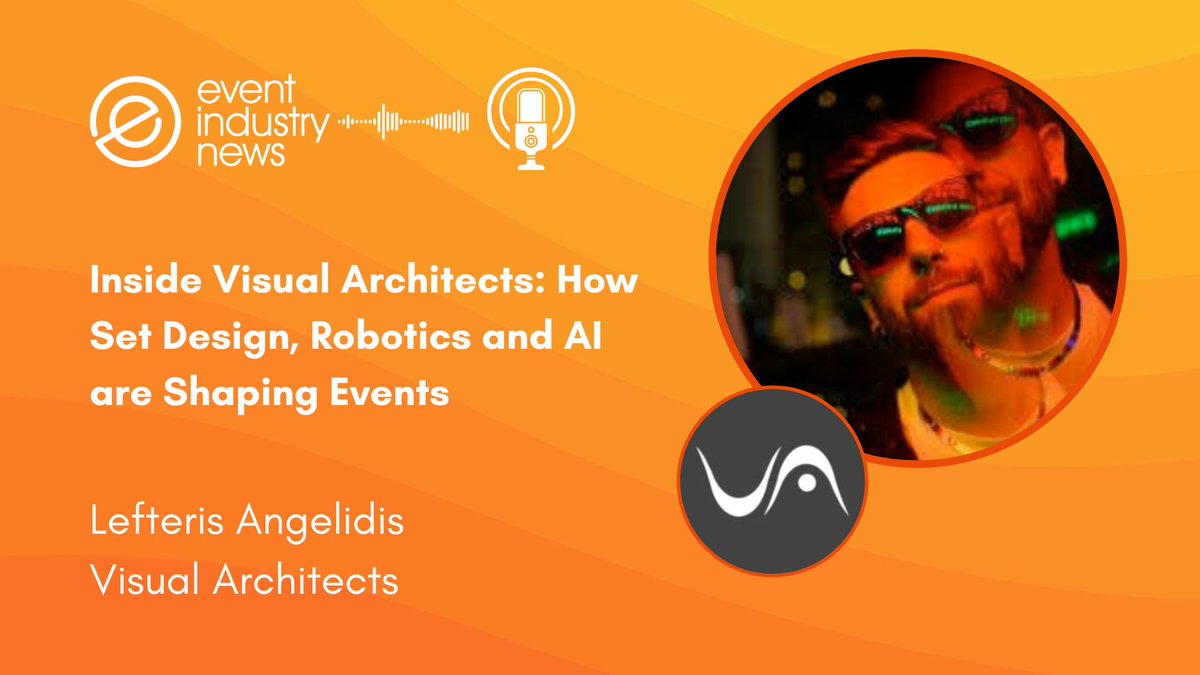 event industry news

Inside Visual Architects: How Set Design, Robotics and AI are Shaping Events

Lefteris Angelidis
Visual Architects